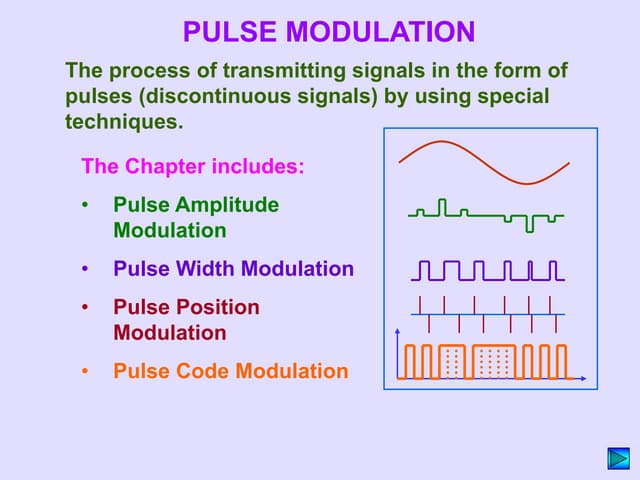 PULSE MODULATION

The process of transmitting signals in the form of pulses (discontinuous signals) by using special techniques.

The Chapter includes:

• Pulse Amplitude Modulation

• Pulse Width Modulation

• Pulse Position Modulation

• Pulse Code Modulation